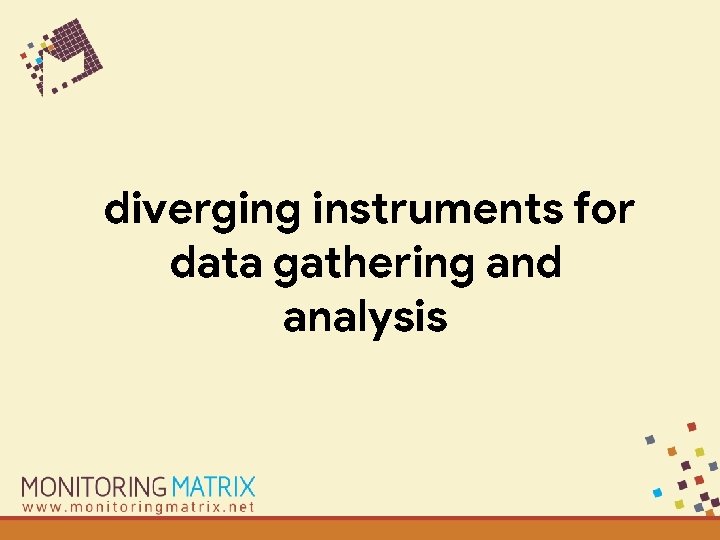 diverging instruments for data gathering and analysis

MONITORING MATRIX
www.monitoringmatrix.net